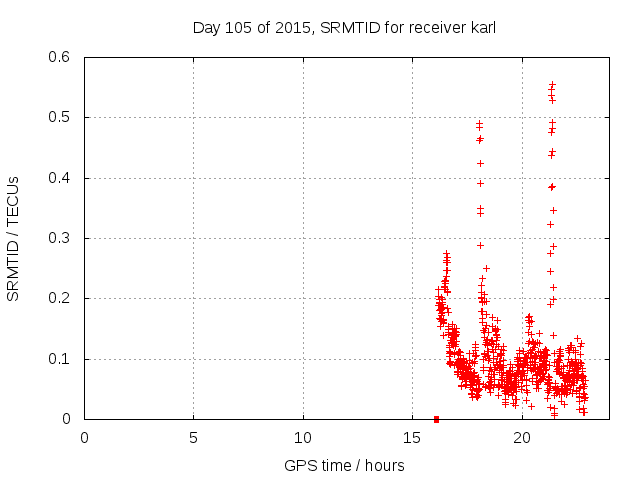 Day 105 of 2015, SRMTID for receiver karl

SRMTID / TECUs

0.6
0.5
0.4
0.3
0.2
0.1
0

0
5
10
15
20

GPS time / hours